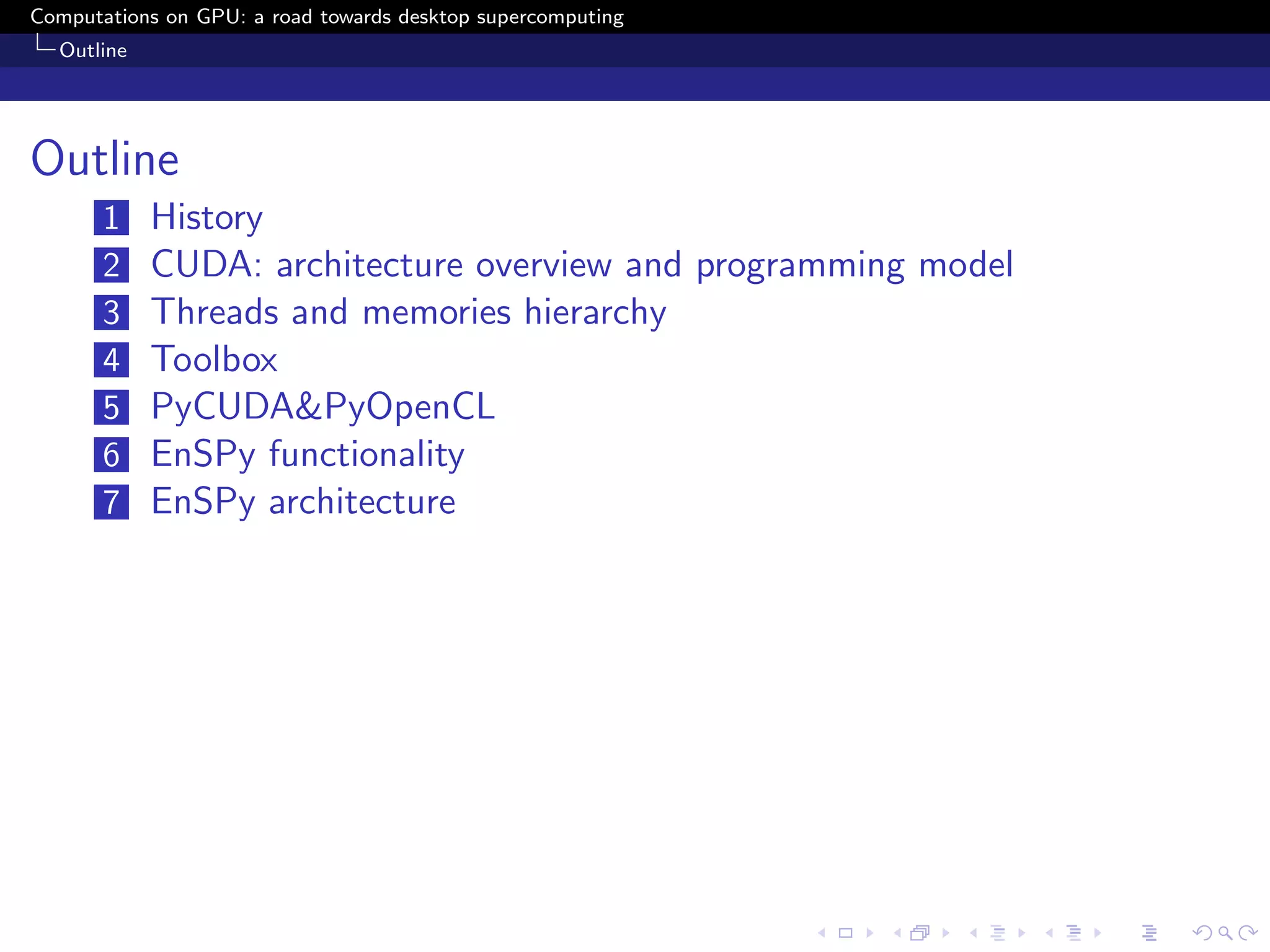 Computations on GPU: a road towards desktop supercomputing
Outline

Outline

1 History
2 CUDA: architecture overview and programming model
3 Threads and memories hierarchy
4 Toolbox
5 PyCUDA&PyOpenCL
6 EnSPy functionality
7 EnSPy architecture